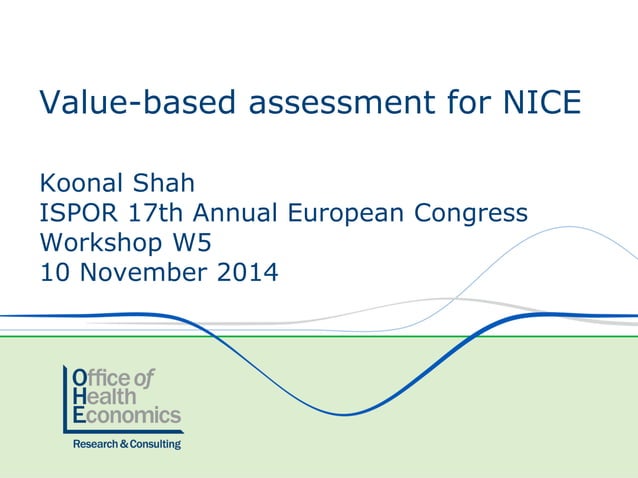 Value-based assessment for NICE

Koonal Shah
ISPOR 17th Annual European Congress
Workshop W5
10 November 2014

Office of
Health
Economics
Research & Consulting